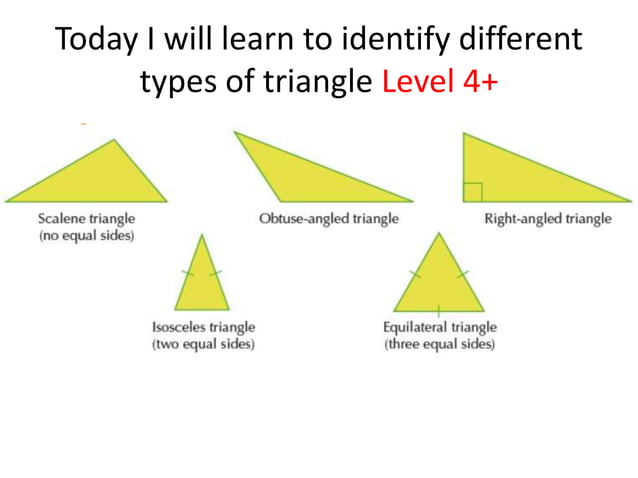 Today I will learn to identify different types of triangle Level 4+

Scalene triangle
(no equal sides)

Obtuse-angled triangle

Right-angled triangle

Isosceles triangle
(two equal sides)

Equilateral triangle
(three equal sides)